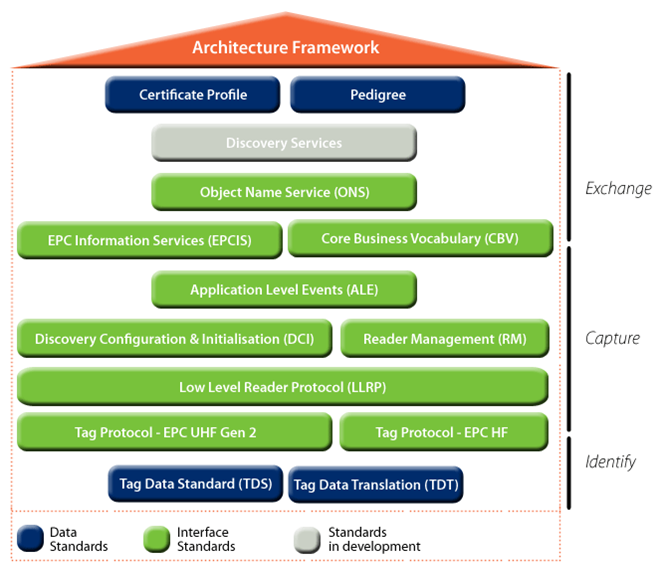 Architecture Framework

Certificate Profile
Pedigree

Discovery Services

Object Name Service (ONS)

EPC Information Services (EPCIS)
Core Business Vocabulary (CBV)

Application Level Events (ALE)

Discovery Configuration & Initialisation (DCI)
Reader Management (RM)

Low Level Reader Protocol (LLRP)

Tag Protocol - EPC UHF Gen 2
Tag Protocol - EPC HF

Tag Data Standard (TDS)
Tag Data Translation (TDT)

Exchange

Capture

Identify

Data Standards
Interface Standards
Standards in development